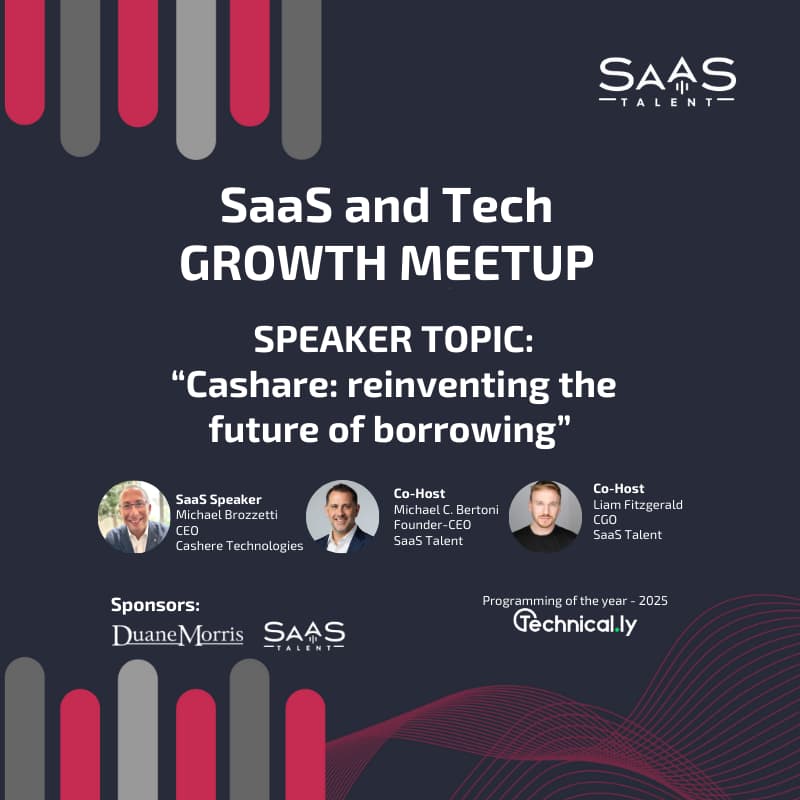 SAAS TALENT

SaaS and Tech GROWTH MEETUP

SPEAKER TOPIC: “Cashare: reinventing the future of borrowing”

SaaS Speaker
Michael Brozzetti
CEO
Cashere Technologies

Co-Host
Michael C. Bertoni
Founder-CEO
SaaS Talent

Co-Host
Liam Fitzgerald
CGO
SaaS Talent

Sponsors:
DuaneMorris
SAAS TALENT

Programming of the year - 2025
Technical.ly